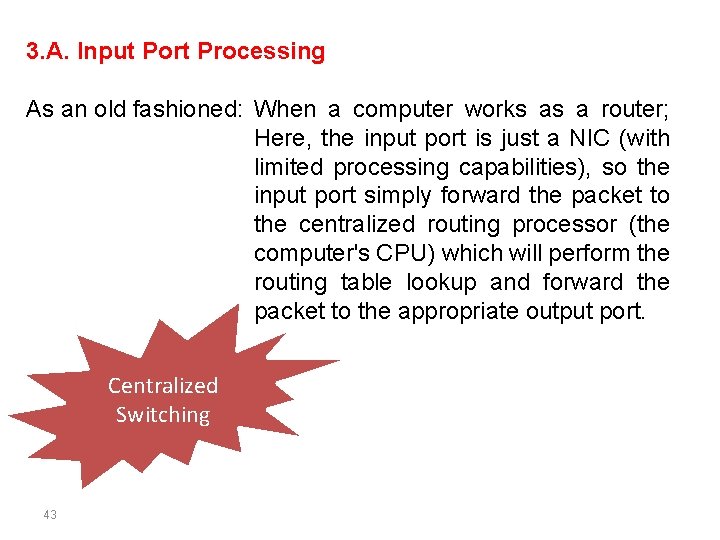 3.A. Input Port Processing

As an old fashioned: When a computer works as a router; Here, the input port is just a NIC (with limited processing capabilities), so the input port simply forward the packet to the centralized routing processor (the computer's CPU) which will perform the routing table lookup and forward the packet to the appropriate output port.

Centralized Switching

43